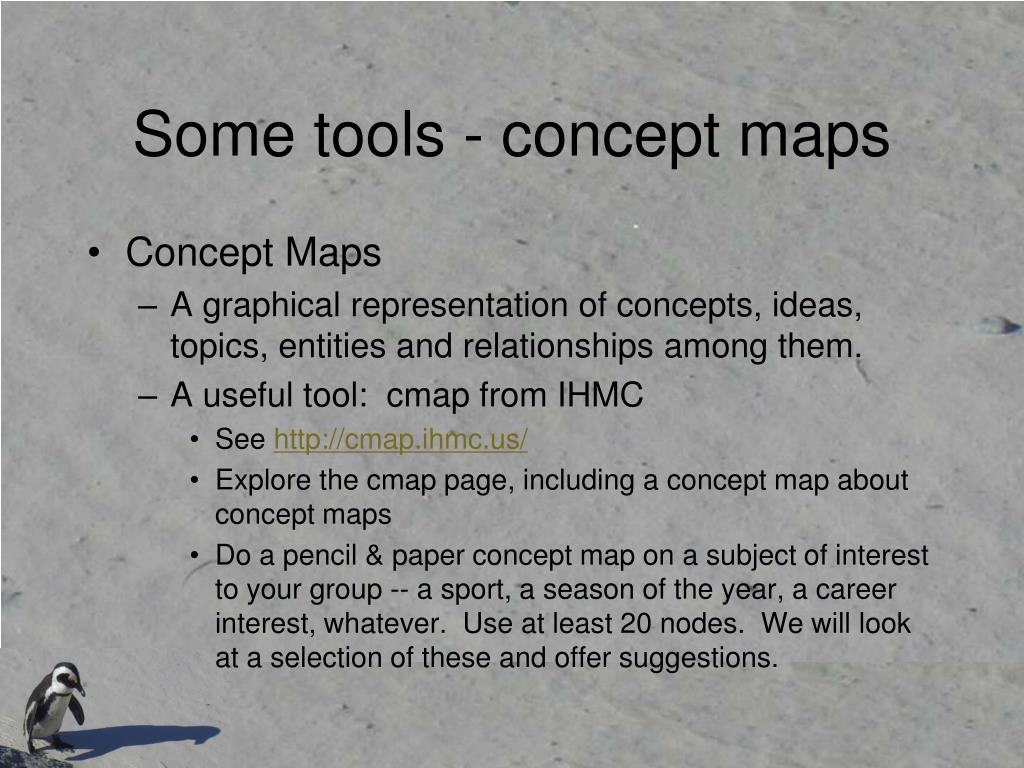 Some tools - concept maps

• Concept Maps
– A graphical representation of concepts, ideas, topics, entities and relationships among them.
– A useful tool: cmap from IHMC
• See http://cmap.ihmc.us/
• Explore the cmap page, including a concept map about concept maps
• Do a pencil & paper concept map on a subject of interest to your group -- a sport, a season of the year, a career interest, whatever. Use at least 20 nodes. We will look at a selection of these and offer suggestions.